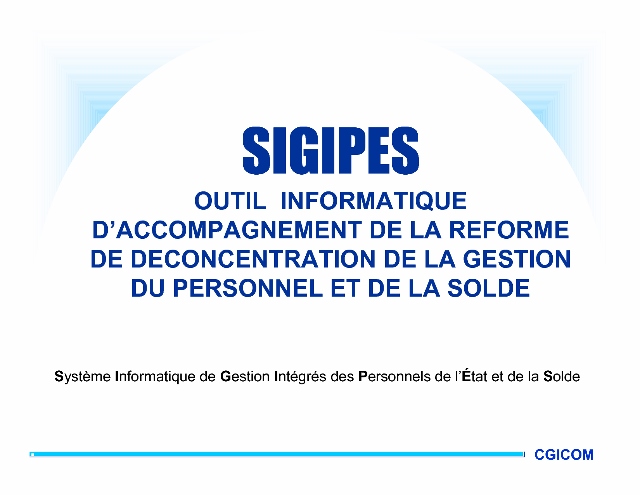 SIGIPES

OUTIL INFORMATIQUE D'ACCOMPAGNEMENT DE LA REFORME DE DECONCENTRATION DE LA GESTION DU PERSONNEL ET DE LA SOLDE

Système Informatique de Gestion Intégrés des Personnels de l'État et de la Solde

CGICOM